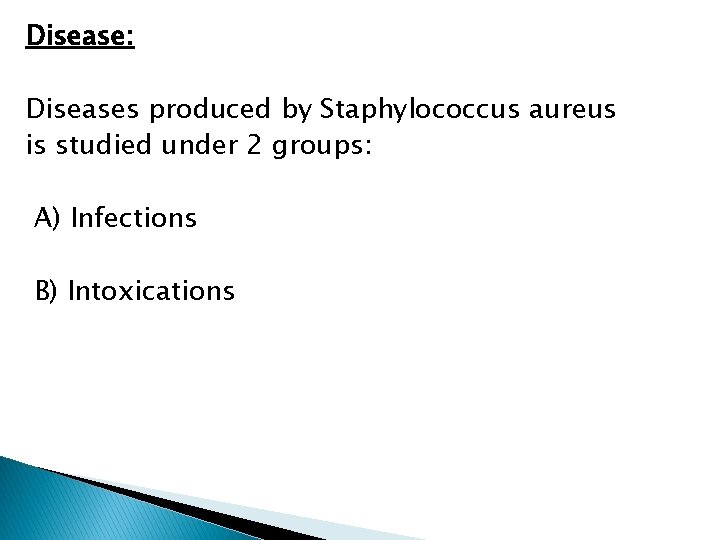 Disease:

Diseases produced by Staphylococcus aureus is studied under 2 groups:

A) Infections

B) Intoxications